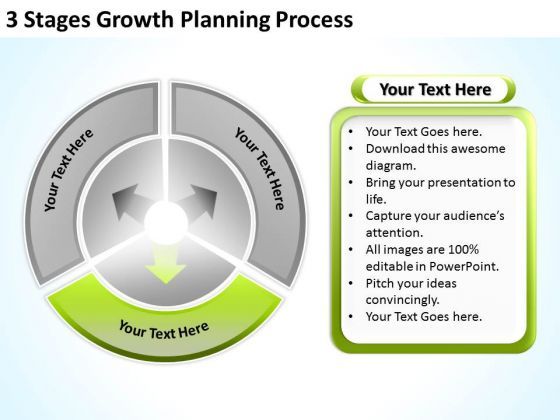 3 Stages Growth Planning Process

Your Text Here

Your Text Here

Your Text Here

Your Text Here

- Your Text Goes here.
- Download this awesome diagram.
- Bring your presentation to life.
- Capture your audience's attention.
- All images are 100% editable in PowerPoint.
- Pitch your ideas convincingly.
- Your Text Goes here.